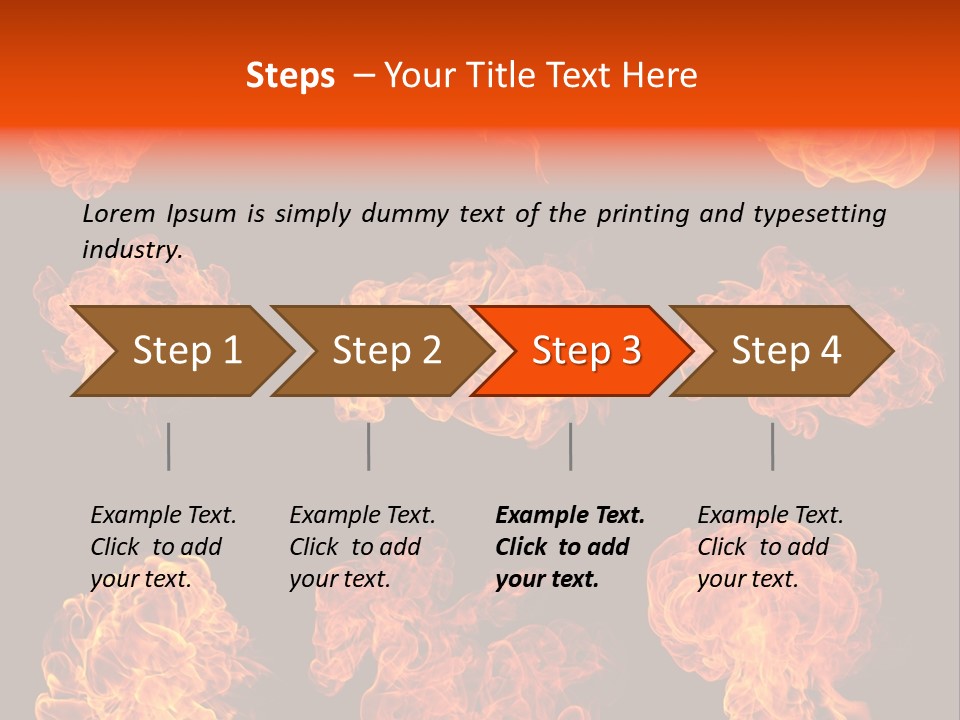 Steps – Your Title Text Here

Lorem Ipsum is simply dummy text of the printing and typesetting industry.

Step 1

Step 2

Step 3

Step 4

Example Text. Click to add your text.

Example Text. Click to add your text.

Example Text. Click to add your text.

Example Text. Click to add your text.